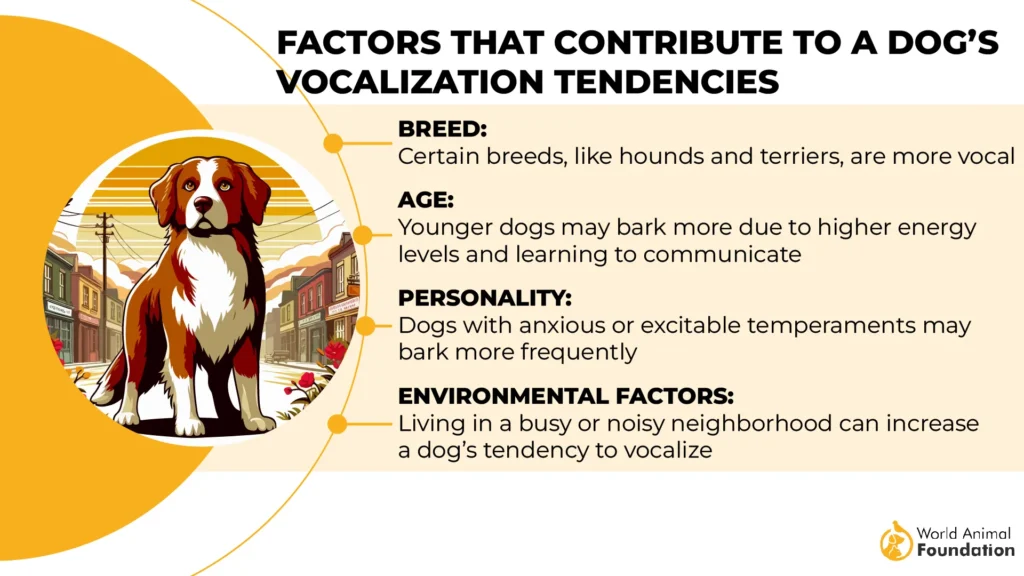 FACTORS THAT CONTRIBUTE TO A DOG'S VOCALIZATION TENDENCIES

BREED:
Certain breeds, like hounds and terriers, are more vocal

AGE:
Younger dogs may bark more due to higher energy levels and learning to communicate

PERSONALITY:
Dogs with anxious or excitable temperaments may bark more frequently

ENVIRONMENTAL FACTORS:
Living in a busy or noisy neighborhood can increase a dog's tendency to vocalize

World Animal Foundation